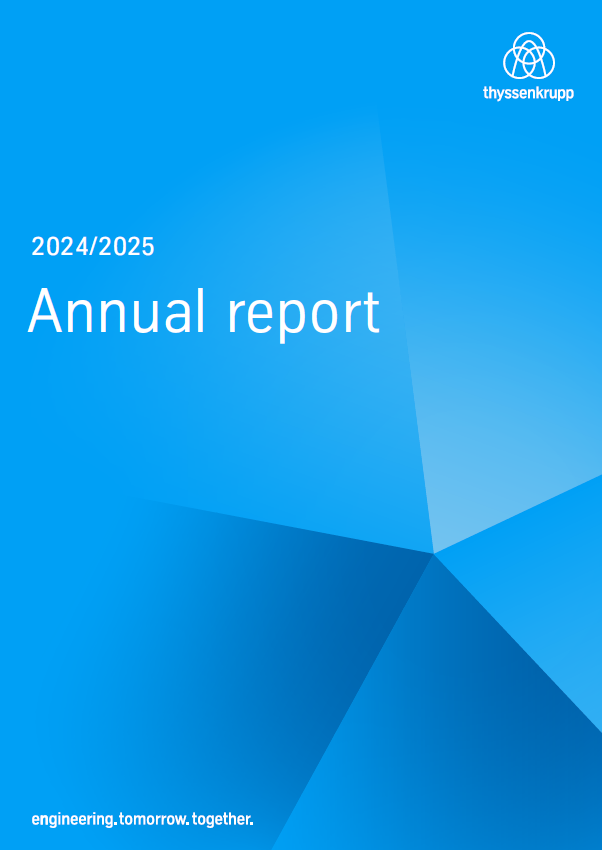 thyssenkrupp

2024/2025

Annual report

engineering.tomorrow.together.